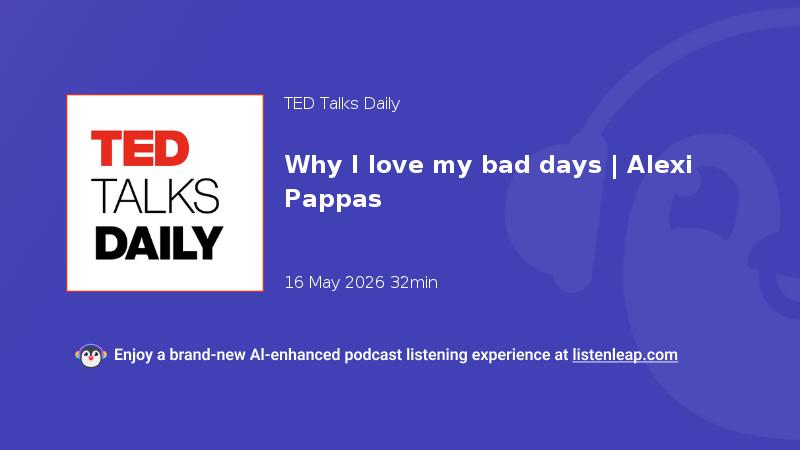 TED
TALKS
DAILY

TED Talks Daily

Why I love my bad days | Alexi Pappas

16 May 2026 32min

Enjoy a brand-new AI-enhanced podcast listening experience at listenleap.com